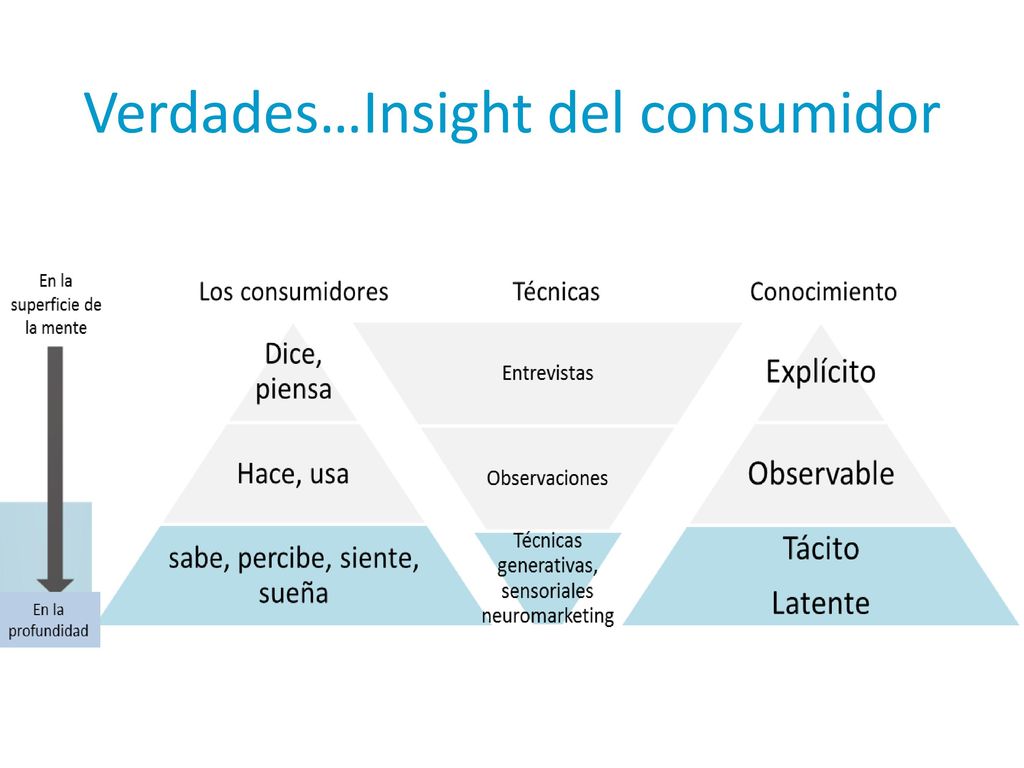 Verdades…Insight del consumidor

En la superficie de la mente

En la profundidad

Los consumidores

Dice, piensa

Hace, usa

sabe, percibe, siente, sueña

Técnicas

Entrevistas

Observaciones

Técnicas generativas, sensoriales neuromarketing

Conocimiento

Explícito

Observable

Tácito

Latente